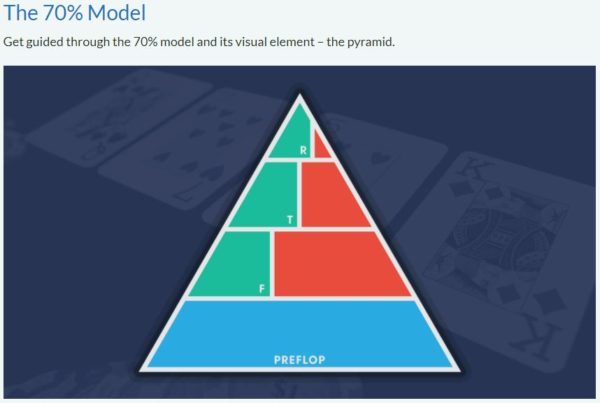 The 70% Model

Get guided through the 70% model and its visual element – the pyramid.

R

T

F

PREFLOP